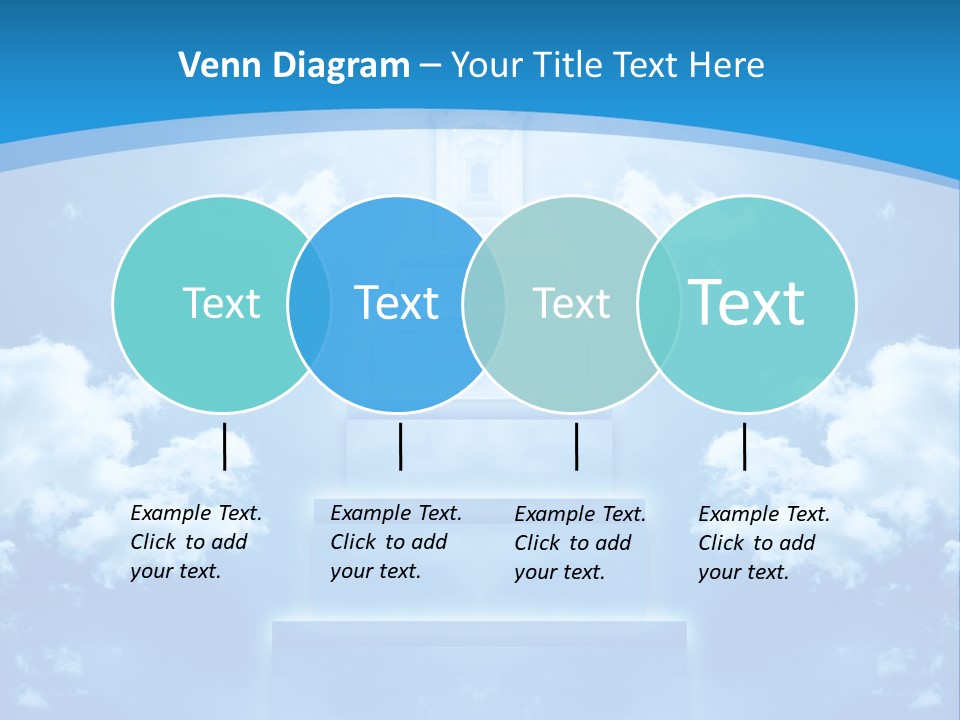 Venn Diagram – Your Title Text Here

Text

Text

Text

Text

Example Text. Click to add your text.

Example Text. Click to add your text.

Example Text. Click to add your text.

Example Text. Click to add your text.